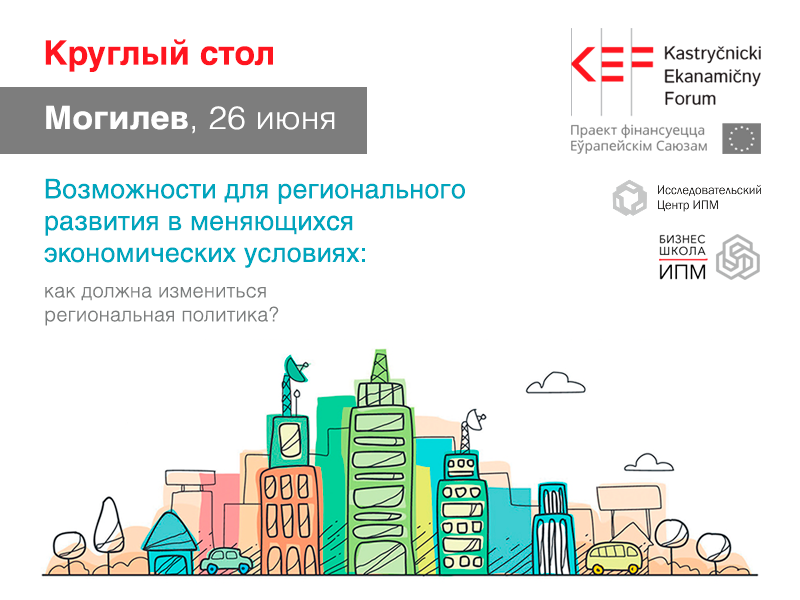 Круглый стол

Могилев, 26 июня

Возможности для регионального развития в меняющихся экономических условиях:

как должна измениться региональная политика?

KEF Kastryčnicki Ekanamičny Forum

Праект фінансуецца Еўрапейскім Саюзам

Исследовательский Центр ИПМ

БИЗНЕС ШКОЛА ИПМ